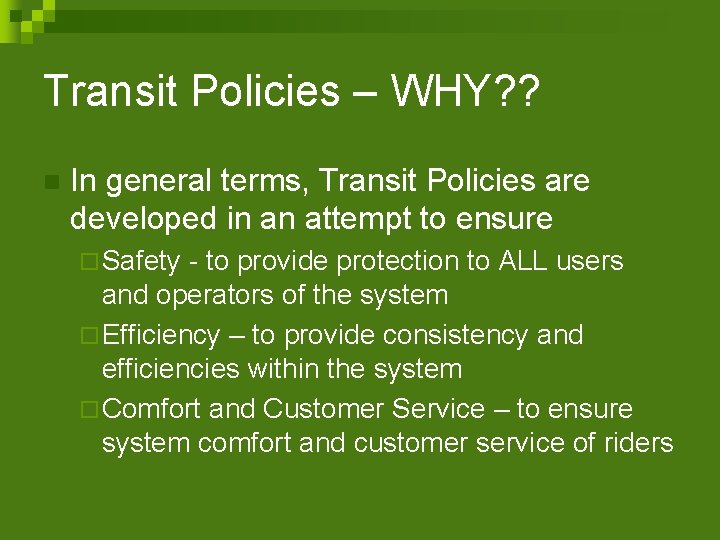 Transit Policies – WHY??

In general terms, Transit Policies are developed in an attempt to ensure

Safety - to provide protection to ALL users and operators of the system

Efficiency – to provide consistency and efficiencies within the system

Comfort and Customer Service – to ensure system comfort and customer service of riders